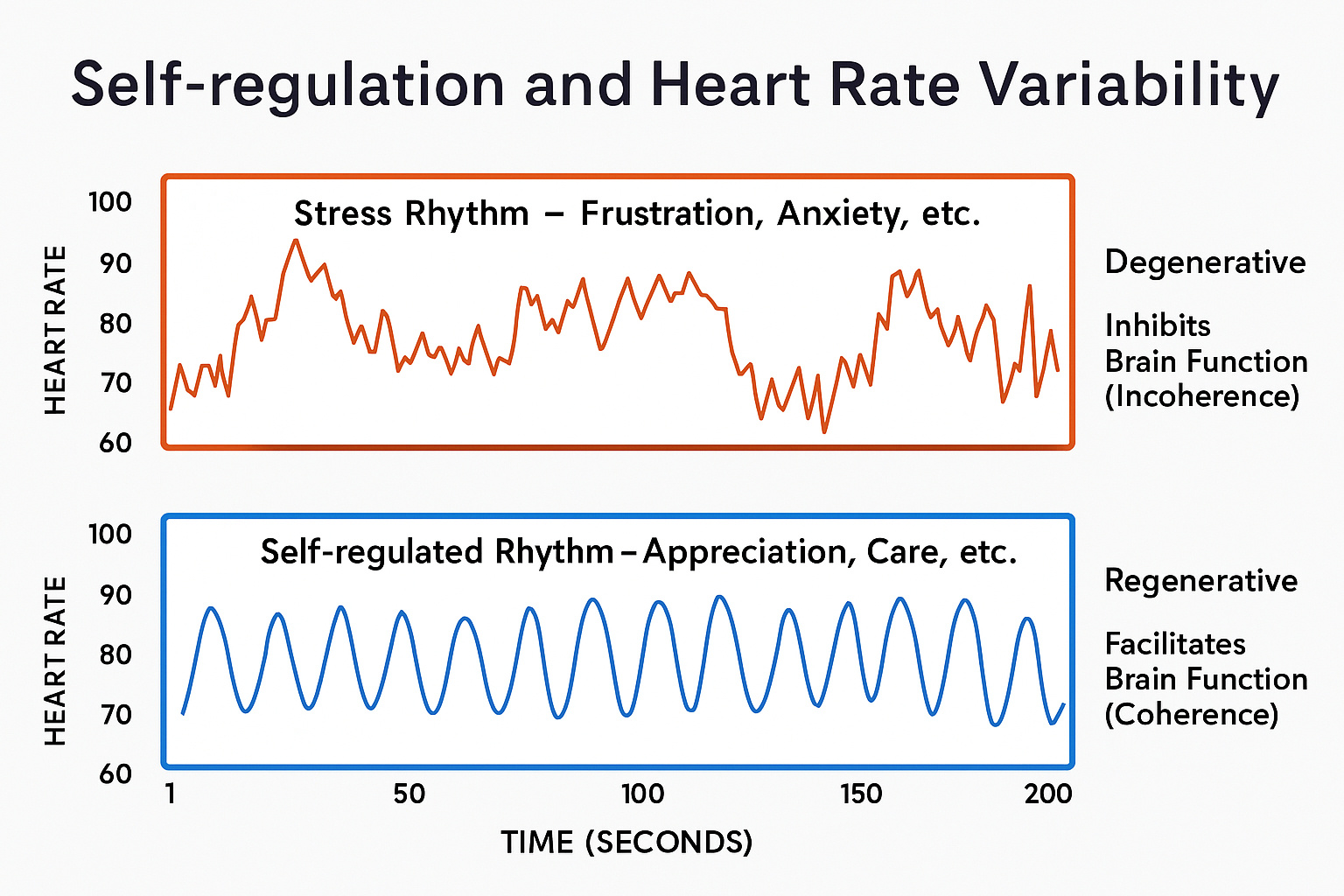 Self-regulation and Heart Rate Variability

HEART RATE

100
90
80
70
60

Stress Rhythm – Frustration, Anxiety, etc.

Degenerative

Inhibits Brain Function (Incoherence)

HEART RATE

100
90
80
70
60

Self-regulated Rhythm – Appreciation, Care, etc.

Regenerative

Facilitates Brain Function (Coherence)

1
50
100
150
200

TIME (SECONDS)